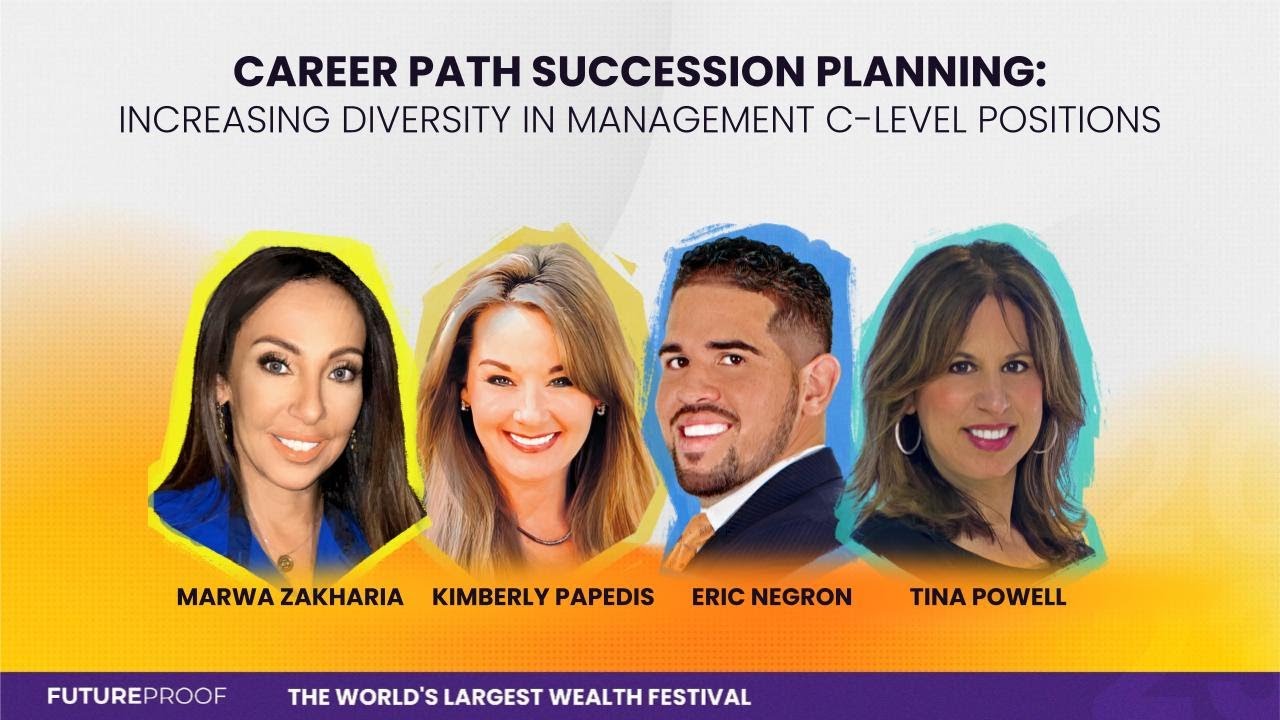 CAREER PATH SUCCESSION PLANNING:
INCREASING DIVERSITY IN MANAGEMENT C-LEVEL POSITIONS

MARWA ZAKHARIA KIMBERLY PAPEDIS ERIC NEGRON TINA POWELL

FUTUREPROOF THE WORLD'S LARGEST WEALTH FESTIVAL